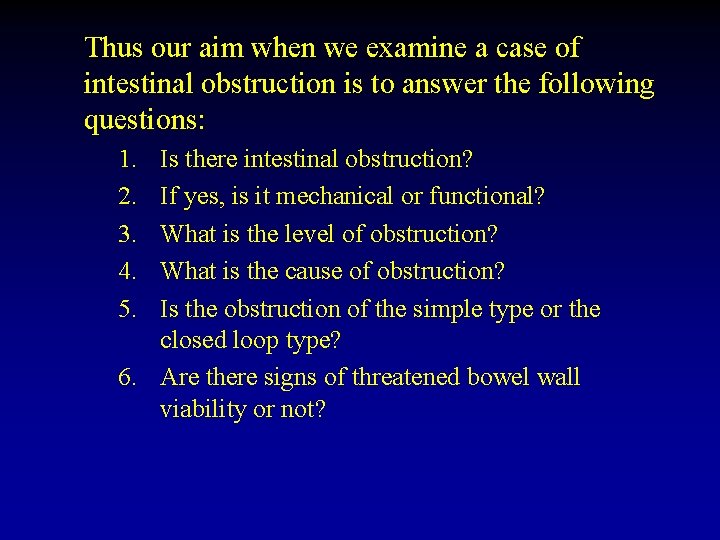 Thus our aim when we examine a case of intestinal obstruction is to answer the following questions:

1. Is there intestinal obstruction?
2. If yes, is it mechanical or functional?
3. What is the level of obstruction?
4. What is the cause of obstruction?
5. Is the obstruction of the simple type or the closed loop type?
6. Are there signs of threatened bowel wall viability or not?